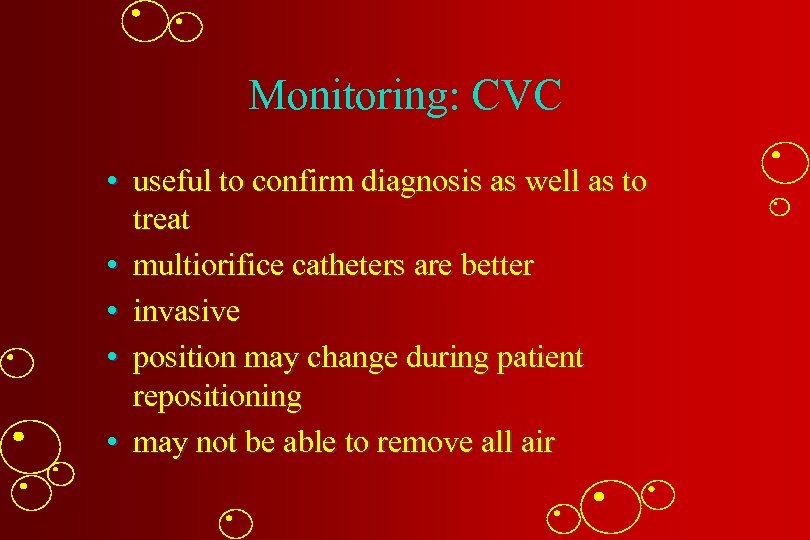 Monitoring: CVC

• useful to confirm diagnosis as well as to treat
• multiorifice catheters are better
• invasive
• position may change during patient repositioning
• may not be able to remove all air